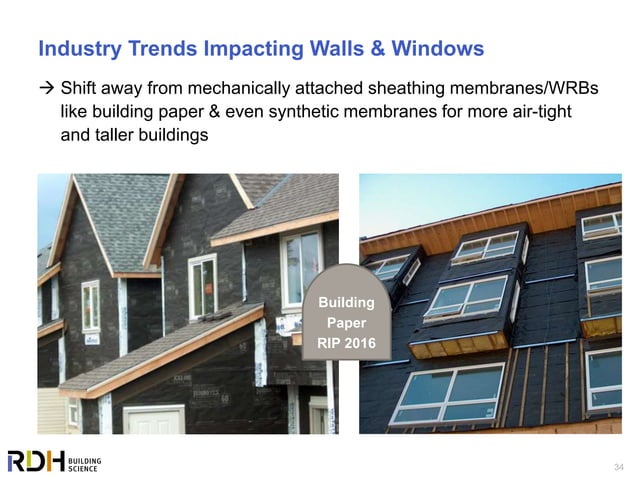 Industry Trends Impacting Walls & Windows

→ Shift away from mechanically attached sheathing membranes/WRBs like building paper & even synthetic membranes for more air-tight and taller buildings

Building Paper RIP 2016

RDH BUILDING SCIENCE

34